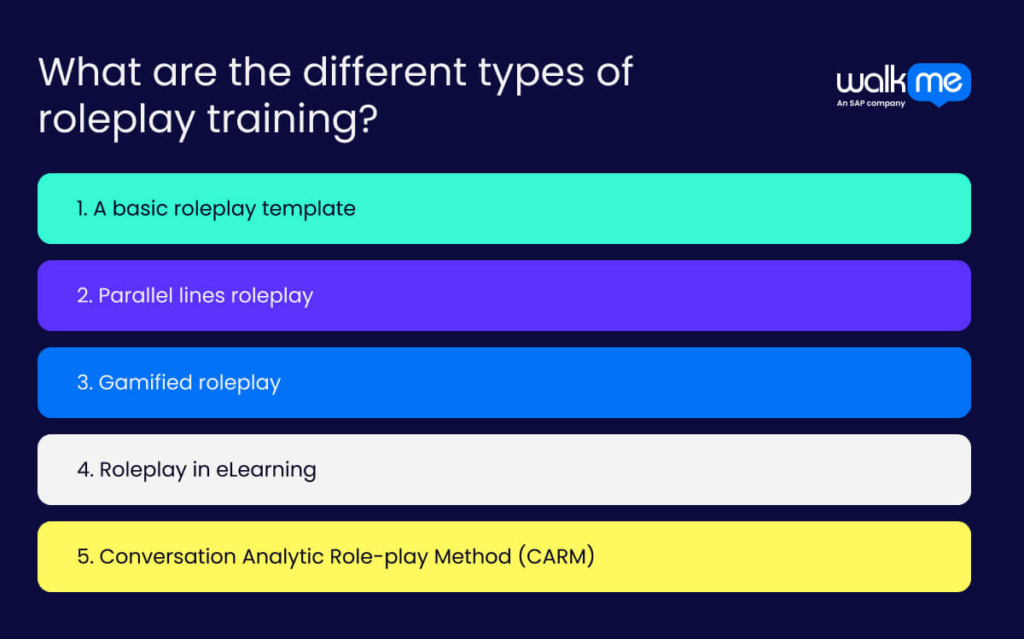 What are the different types of roleplay training?

walk me
An SAP company

1. A basic roleplay template

2. Parallel lines roleplay

3. Gamified roleplay

4. Roleplay in eLearning

5. Conversation Analytic Role-play Method (CARM)